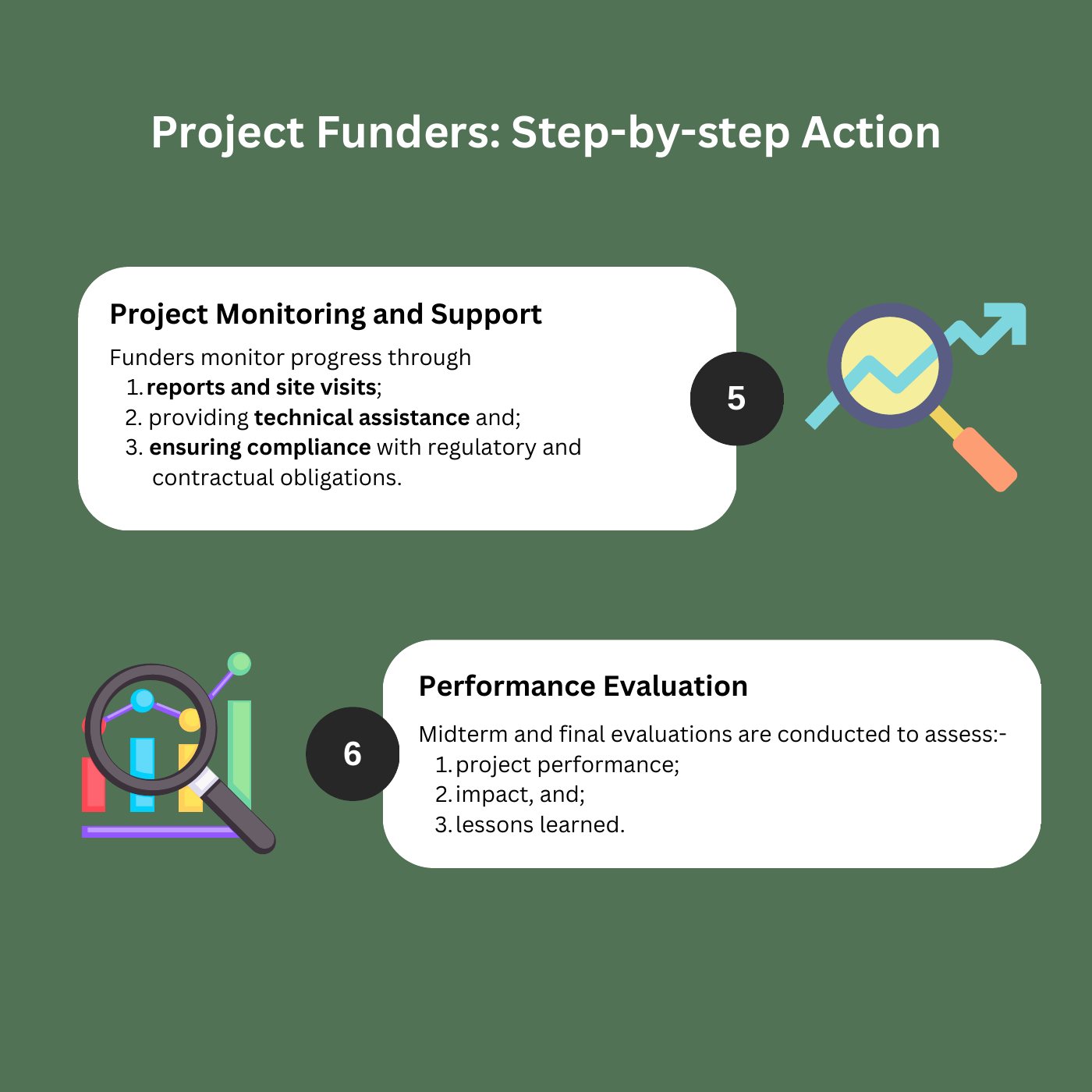 Project Funders: Step-by-step Action

Project Monitoring and Support

Funders monitor progress through
1. reports and site visits;
2. providing technical assistance and;
3. ensuring compliance with regulatory and contractual obligations.

5

6

Performance Evaluation

Midterm and final evaluations are conducted to assess:-
1. project performance;
2. impact, and;
3. lessons learned.